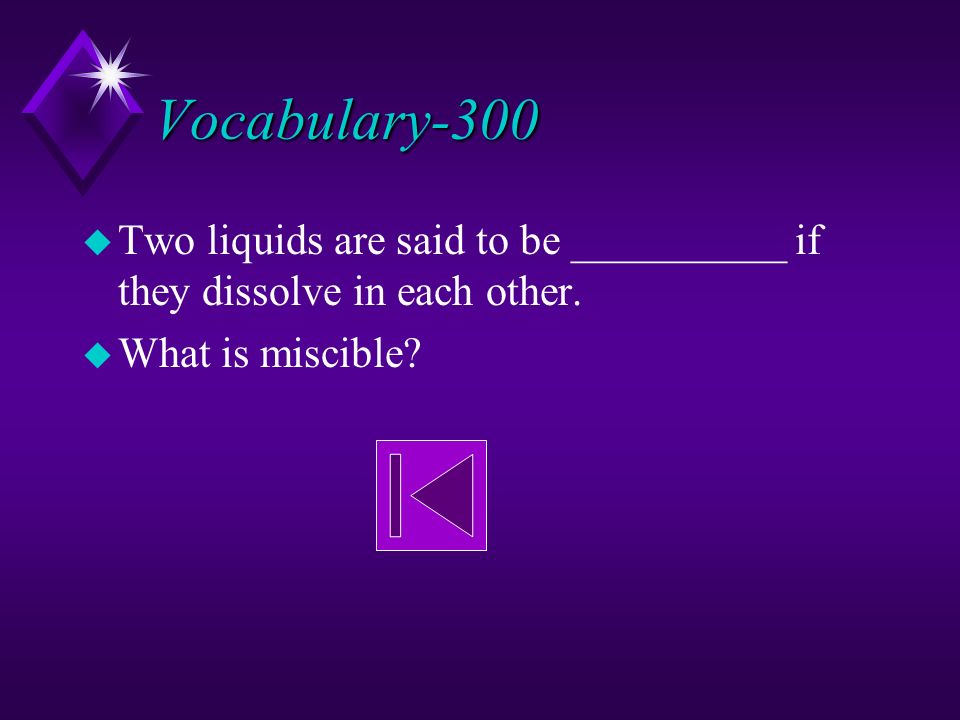 Vocabulary-300

Two liquids are said to be __________ if they dissolve in each other.

What is miscible?